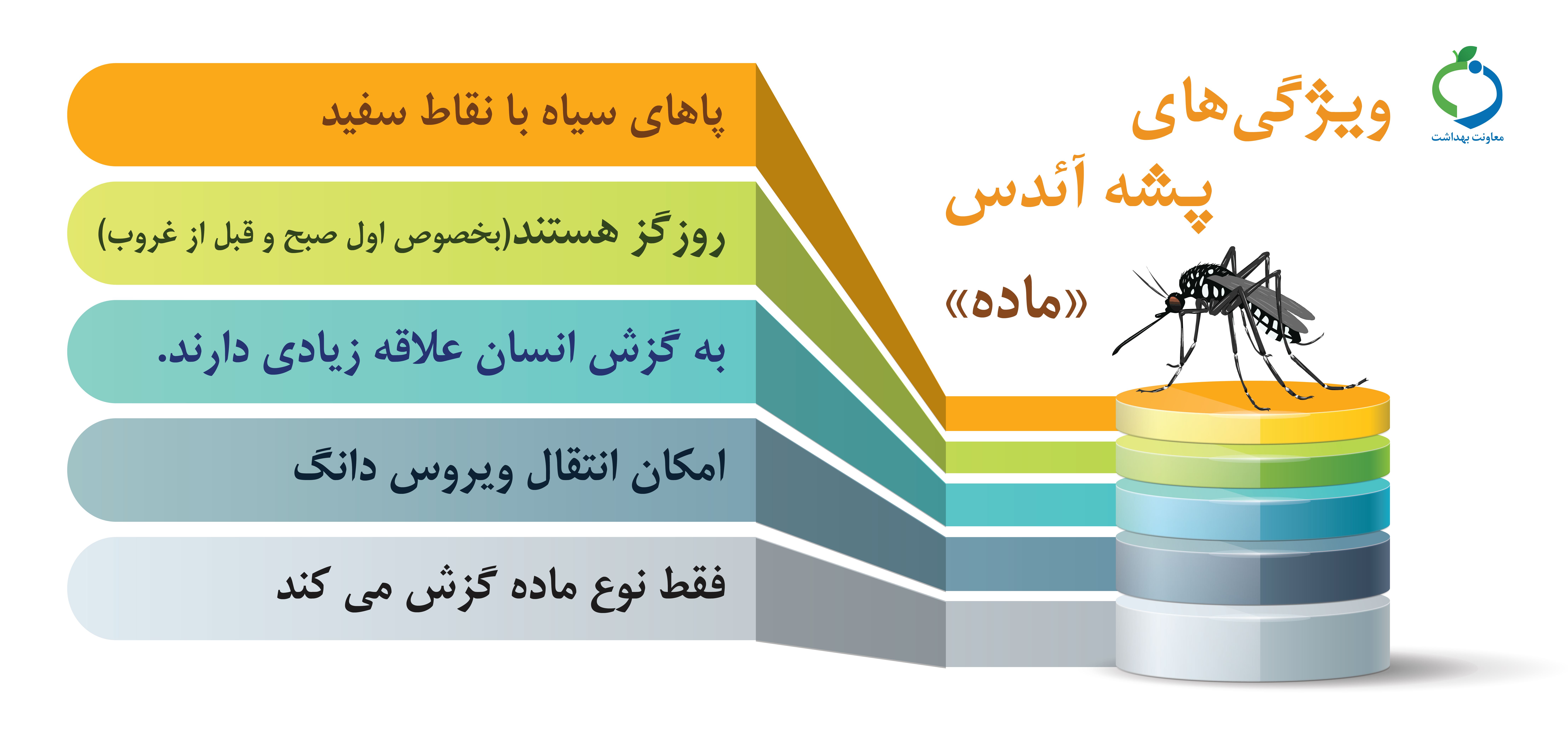 معاونت بهداشت

ویژگی‌های
پشه آئدس
«ماده»

پاهای سیاه با نقاط سفید

روزگز هستند(بخصوص اول صبح و قبل از غروب)

به گزش انسان علاقه زیادی دارند.

امکان انتقال ویروس دانگ

فقط نوع ماده گزش می کند